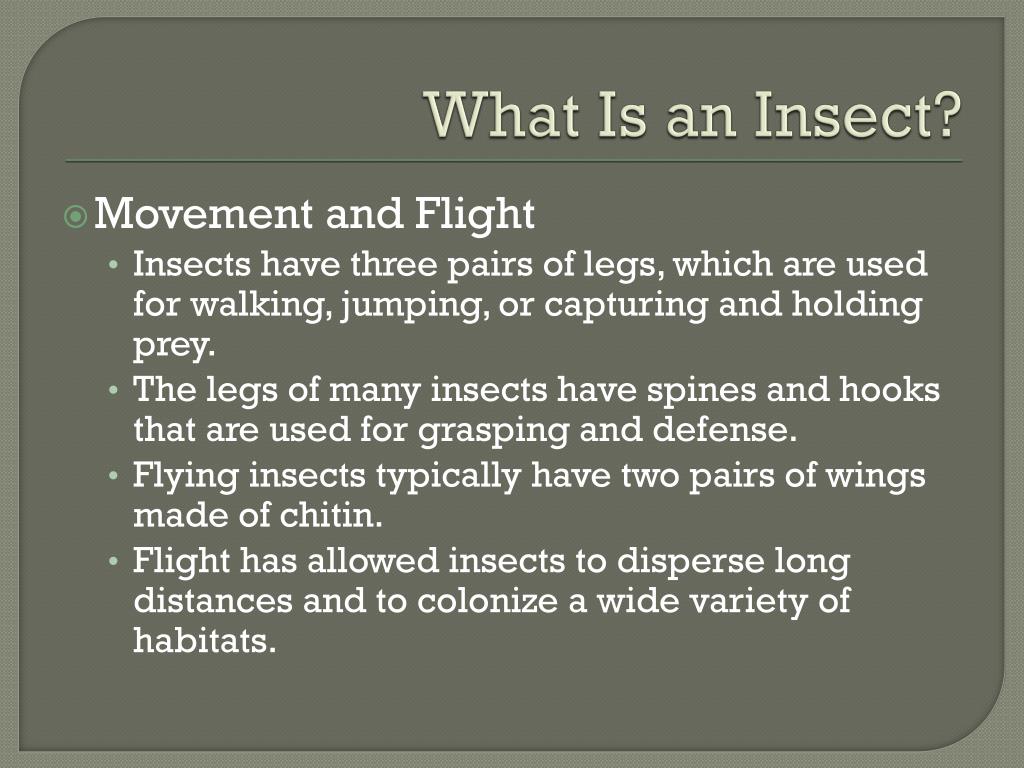 What Is an Insect?

Movement and Flight

• Insects have three pairs of legs, which are used for walking, jumping, or capturing and holding prey.
• The legs of many insects have spines and hooks that are used for grasping and defense.
• Flying insects typically have two pairs of wings made of chitin.
• Flight has allowed insects to disperse long distances and to colonize a wide variety of habitats.